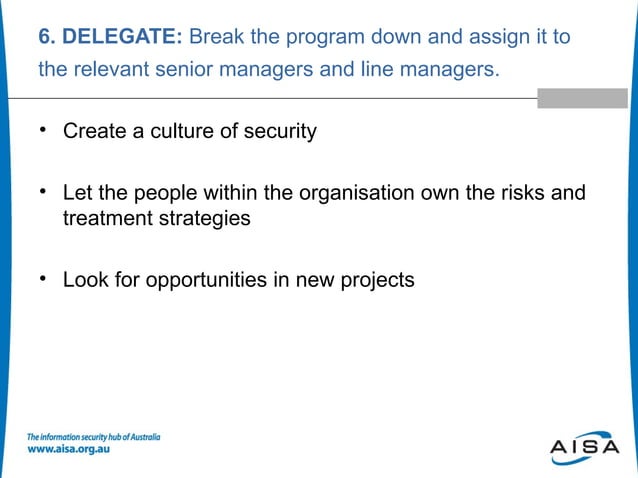 6. DELEGATE: Break the program down and assign it to the relevant senior managers and line managers.

• Create a culture of security

• Let the people within the organisation own the risks and treatment strategies

• Look for opportunities in new projects

The information security hub of Australia
www.aisa.org.au

AISA